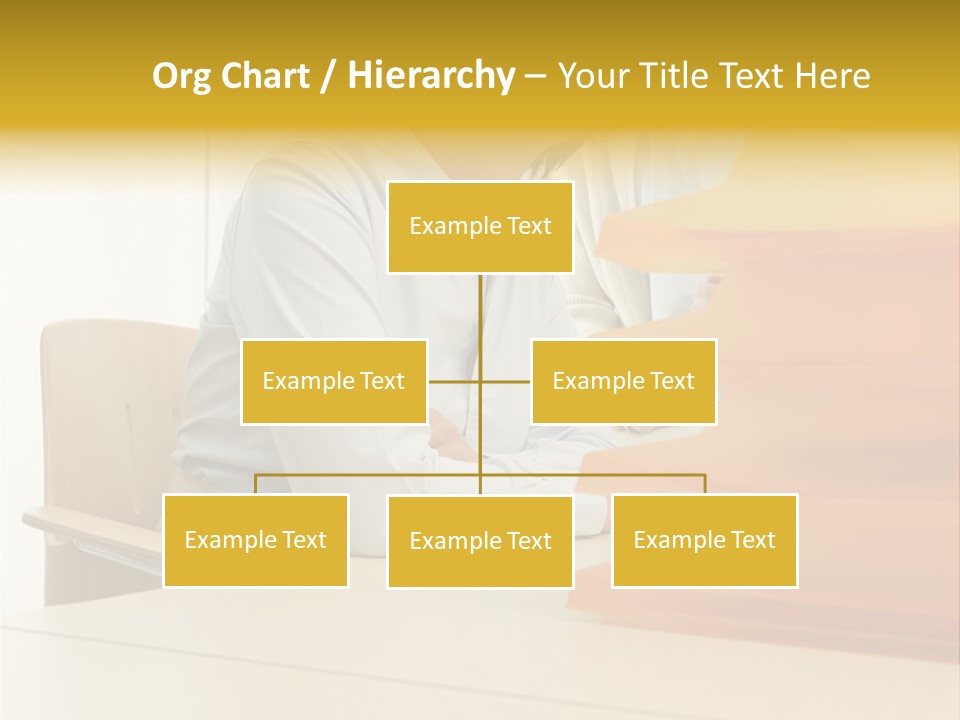 Org Chart / Hierarchy – Your Title Text Here

Example Text

Example Text

Example Text

Example Text

Example Text

Example Text